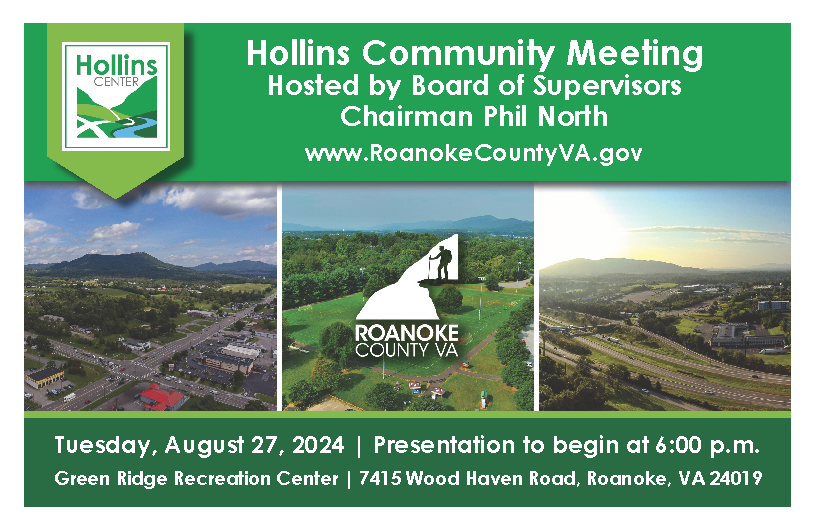 Hollins CENTER

Hollins Community Meeting
Hosted by Board of Supervisors
Chairman Phil North
www.RoanokeCountyVA.gov

ROANOKE COUNTY VA

Tuesday, August 27, 2024 | Presentation to begin at 6:00 p.m.
Green Ridge Recreation Center | 7415 Wood Haven Road, Roanoke, VA 24019